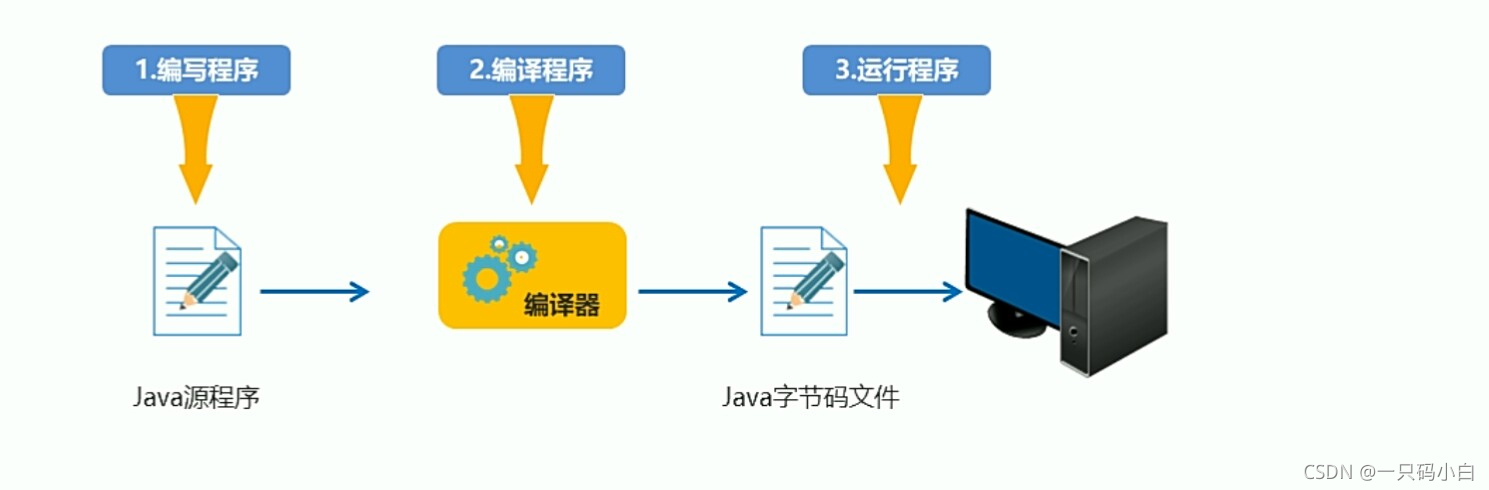 1.编写程序

2.编译程序

3.运行程序

编译器

Java源程序

Java字节码文件

CSDN @一只码小白